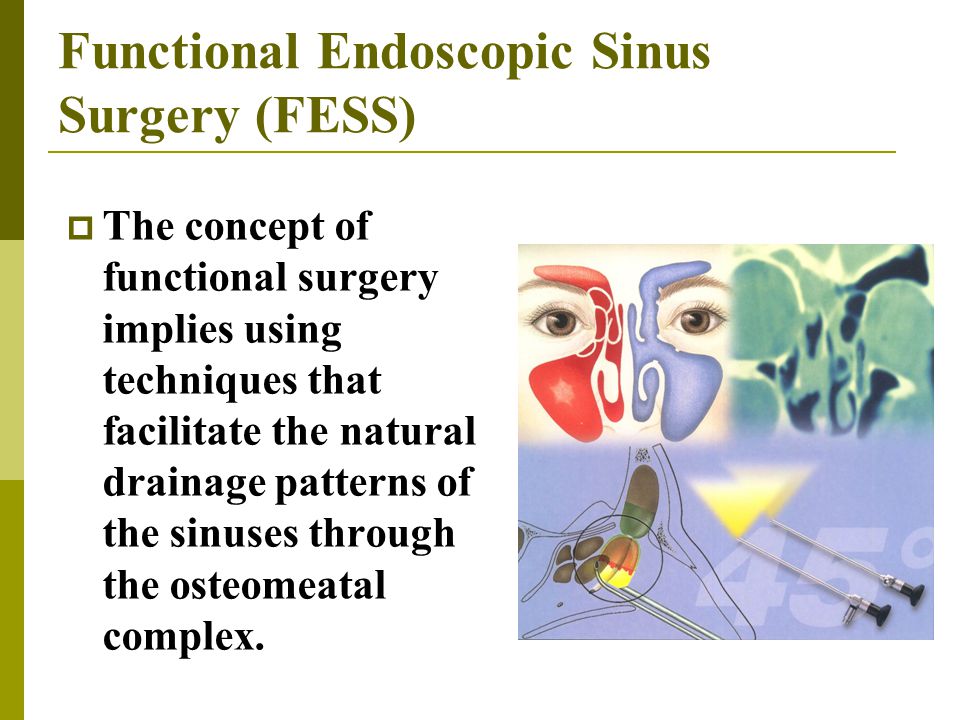 Functional Endoscopic Sinus Surgery (FESS)

The concept of functional surgery implies using techniques that facilitate the natural drainage patterns of the sinuses through the osteomeatal complex.

45°